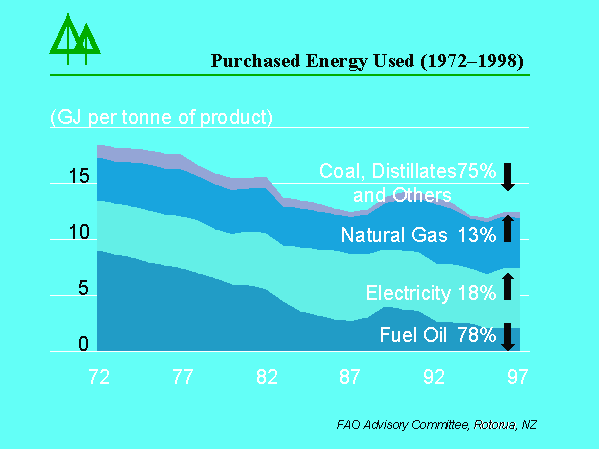 Purchased Energy Used (1972–1998)

(GJ per tonne of product)

15
10
5
0

Coal, Distillates75% and Others

Natural Gas 13%

Electricity 18%

Fuel Oil 78%

72 77 82 87 92 97

FAO Advisory Committee, Rotorua, NZ